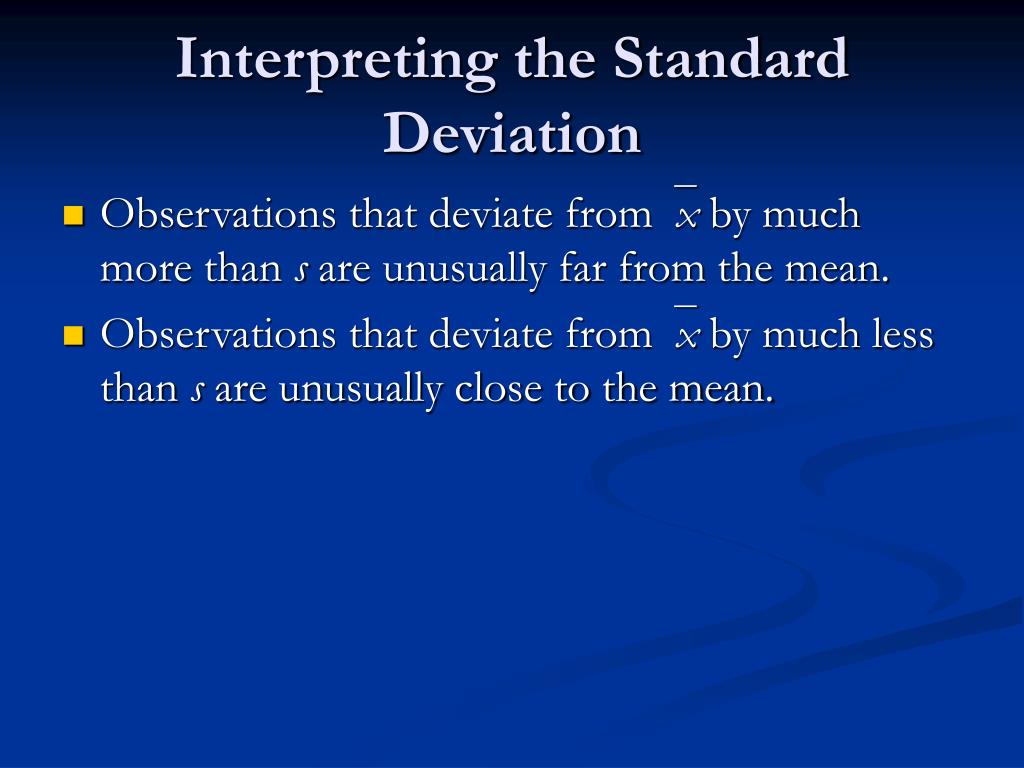 Interpreting the Standard Deviation

- Observations that deviate from $\bar{x}$ by much more than $s$ are unusually far from the mean.
- Observations that deviate from $\bar{x}$ by much less than $s$ are unusually close to the mean.